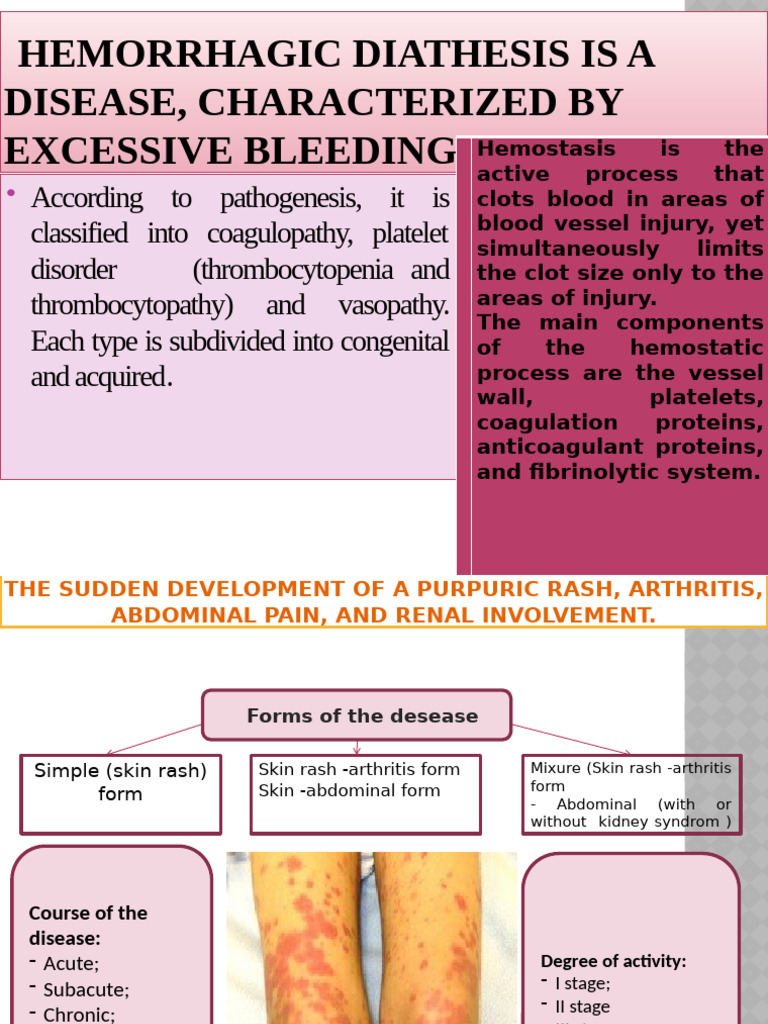 HEMORRHAGIC DIATHESIS IS A DISEASE, CHARACTERIZED BY EXCESSIVE BLEEDING

• According to pathogenesis, it is classified into coagulopathy, platelet disorder (thrombocytopenia and thrombocytopathy) and vasopathy. Each type is subdivided into congenital and acquired.

Hemostasis is the active process that clots blood in areas of blood vessel injury, yet simultaneously limits the clot size only to the areas of injury.
The main components of the hemostatic process are the vessel wall, platelets, coagulation proteins, anticoagulant proteins, and fibrinolytic system.

THE SUDDEN DEVELOPMENT OF A PURPURIC RASH, ARTHRITIS, ABDOMINAL PAIN, AND RENAL INVOLVEMENT.

Forms of the desease

Simple (skin rash) form

Skin rash -arthritis form
Skin -abdominal form

Mixure (Skin rash -arthritis form
- Abdominal (with or without kidney syndrom )

Course of the disease:
- Acute;
- Subacute;
- Chronic;

Degree of activity:
- I stage;
- II stage